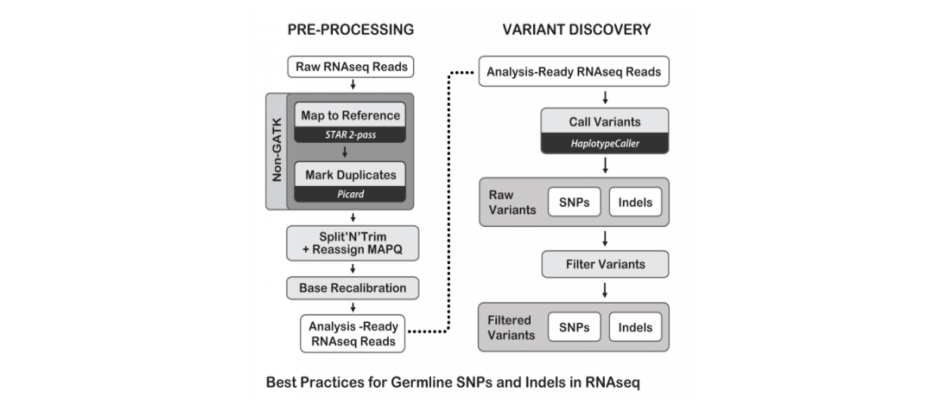 PRE-PROCESSING

Raw RNAseq Reads

Non-GATK

Map to Reference
STAR 2-pass

Mark Duplicates
Picard

Split'N'Trim
+ Reassign MAPQ

Base Recalibration

Analysis -Ready
RNAseq Reads

VARIANT DISCOVERY

Analysis-Ready RNAseq Reads

Call Variants
HaplotypeCaller

Raw Variants
SNPs
Indels

Filter Variants

Filtered Variants
SNPs
Indels

Best Practices for Germline SNPs and Indels in RNAseq